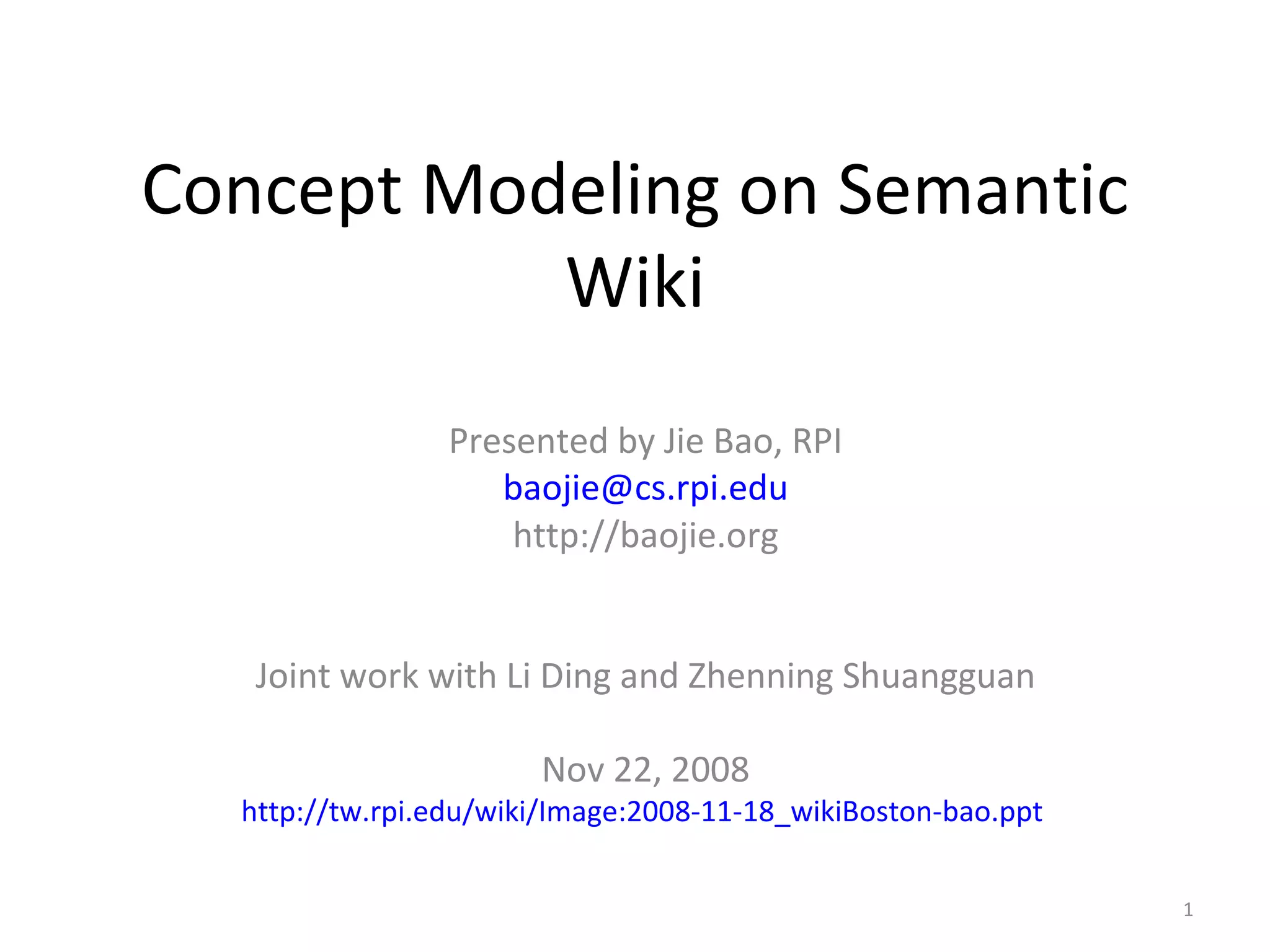 Concept Modeling on Semantic Wiki

Presented by Jie Bao, RPI
baojie@cs.rpi.edu
http://baojie.org

Joint work with Li Ding and Zhenning Shuangguan

Nov 22, 2008
http://tw.rpi.edu/wiki/Image:2008-11-18_wikiBoston-bao.ppt

1